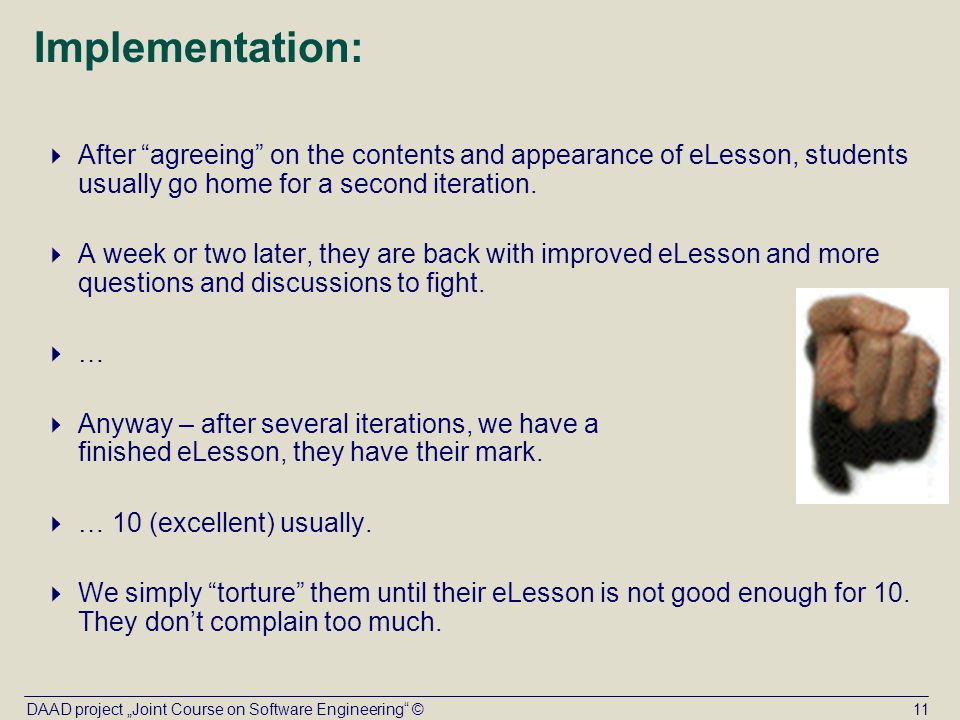 Implementation:

After “agreeing” on the contents and appearance of eLesson, students usually go home for a second iteration.

A week or two later, they are back with improved eLesson and more questions and discussions to fight.

…

Anyway – after several iterations, we have a finished eLesson, they have their mark.

… 10 (excellent) usually.

We simply “torture” them until their eLesson is not good enough for 10. They don’t complain too much.

DAAD project „Joint Course on Software Engineering“ ©

11